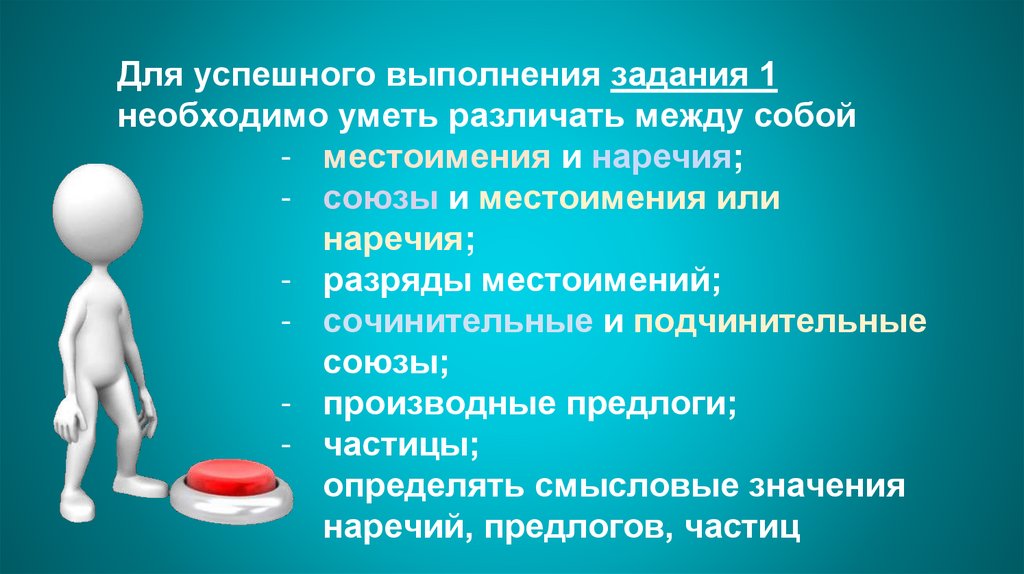 Для успешного выполнения задания 1 необходимо уметь различать между собой

- местоимения и наречия;
- союзы и местоимения или наречия;
- разряды местоимений;
- сочинительные и подчинительные союзы;
- производные предлоги;
- частицы;

определять смысловые значения наречий, предлогов, частиц